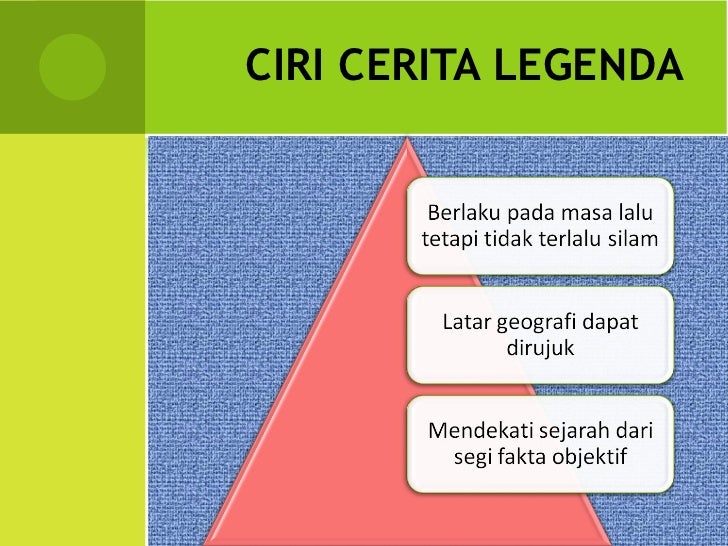 CIRI CERITA LEGENDA

Berlaku pada masa lalu tetapi tidak terlalu silam

Latar geografi dapat dirujuk

Mendekati sejarah dari segi fakta objektif